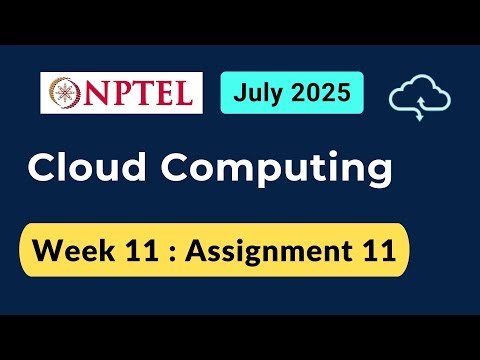 NPTEL

July 2025

Cloud Computing

Week 11 : Assignment 11